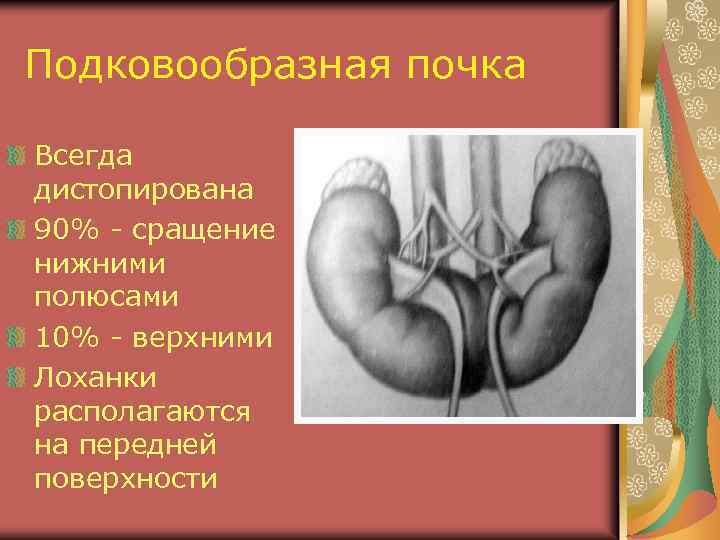 Подковообразная почка

Всегда дистопирована

90% - сращение нижними полюсами

10% - верхними

Лоханки располагаются на передней поверхности